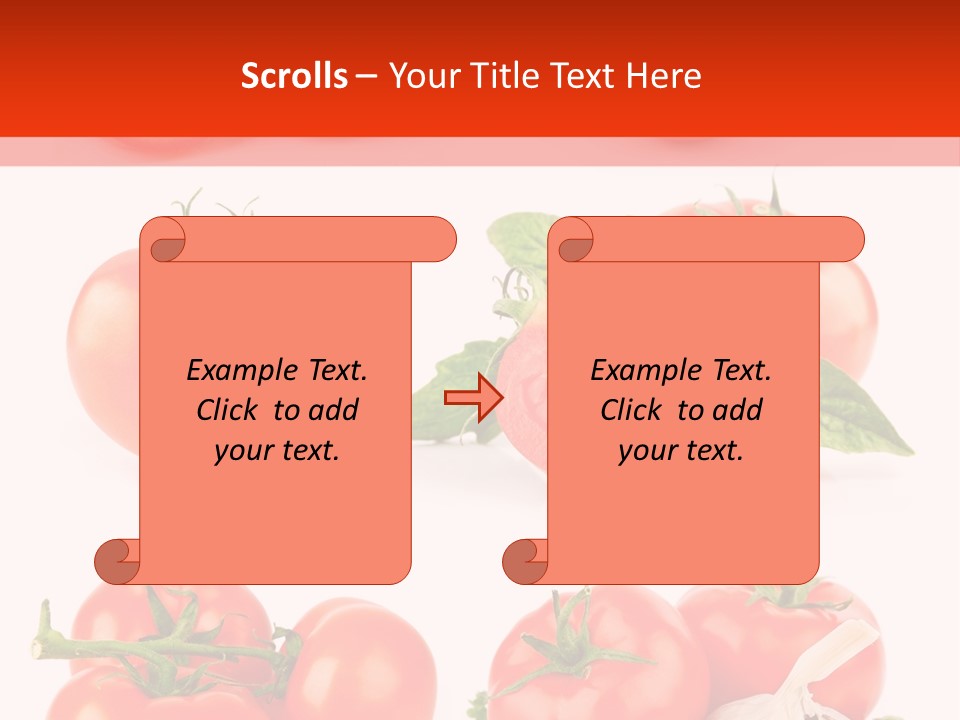 Scrolls – Your Title Text Here

Example Text. Click to add your text.

Example Text. Click to add your text.